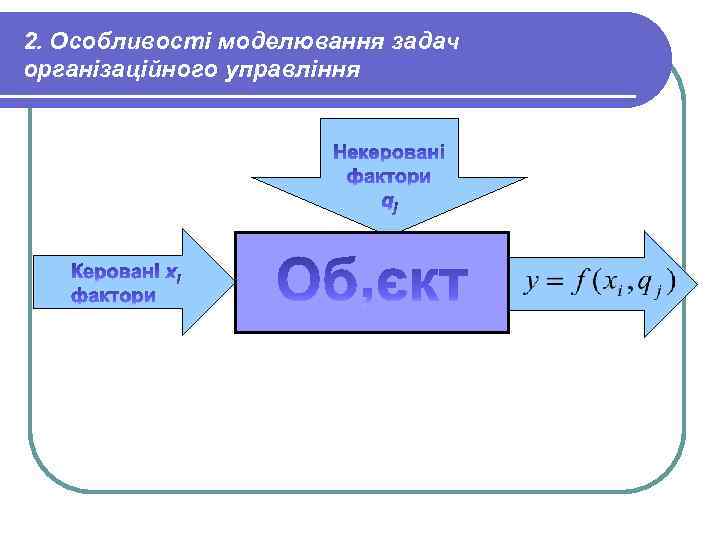 2. Особливості моделювання задач організаційного управління

Некеровані фактори $q_j$

Керовані $x_i$ фактори

Об,єкт

$y = f(x_i, q_j)$